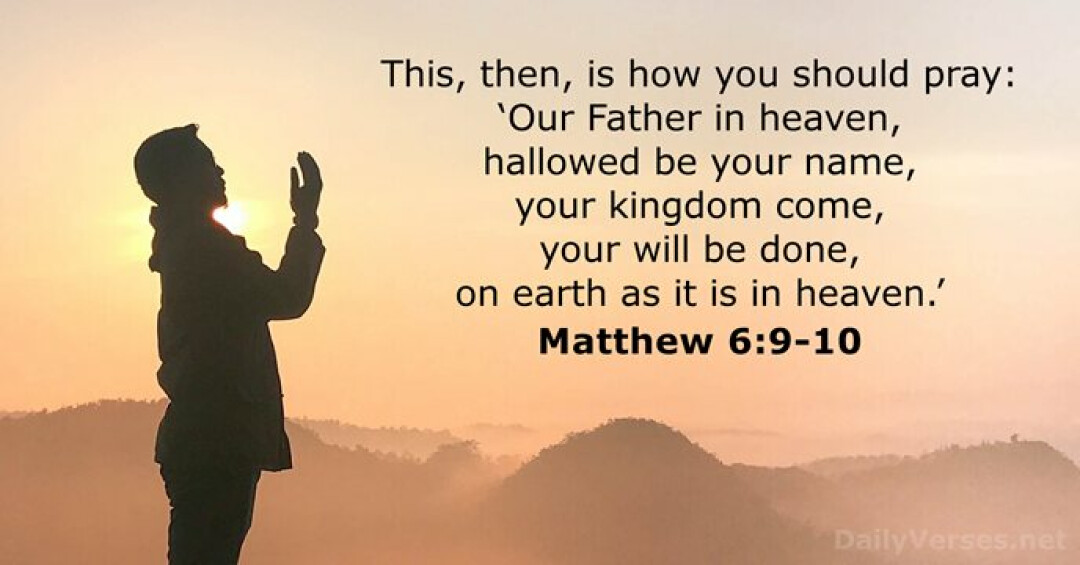 This, then, is how you should pray:
‘Our Father in heaven,
hallowed be your name,
your kingdom come,
your will be done,
on earth as it is in heaven.’
Matthew 6:9-10

DailyVerses.net